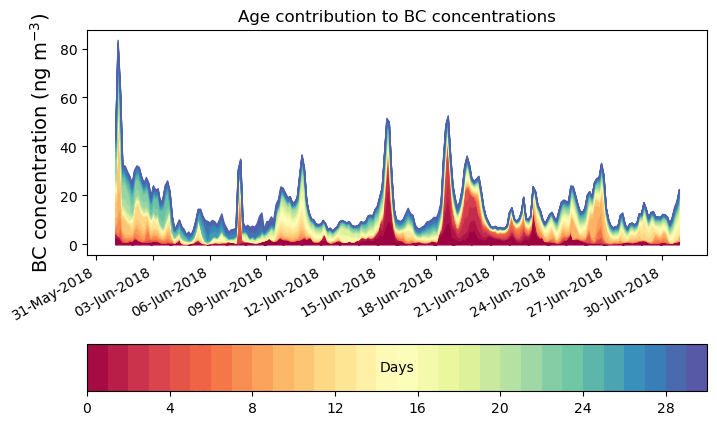 Age contribution to BC concentrations

BC concentration (ng m$^{-3}$)

80
60
40
20
0

31-May-2018
03-Jun-2018
06-Jun-2018
09-Jun-2018
12-Jun-2018
15-Jun-2018
18-Jun-2018
21-Jun-2018
24-Jun-2018
27-Jun-2018
30-Jun-2018

Days

0
4
8
12
16
20
24
28